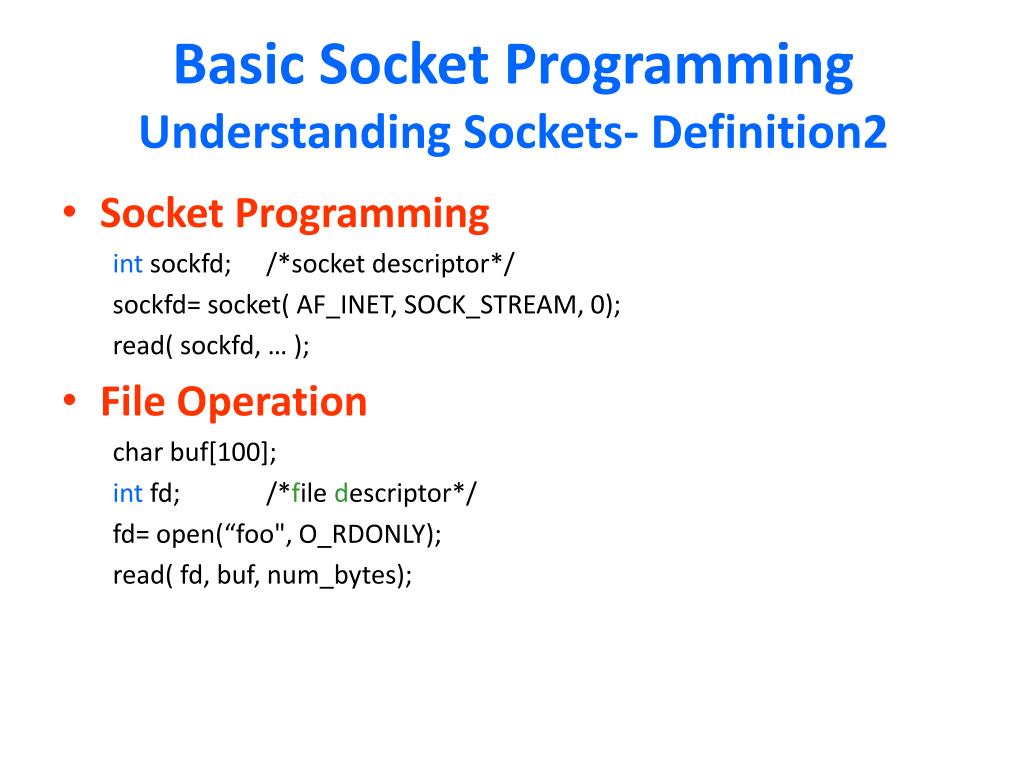 Basic Socket Programming
Understanding Sockets- Definition2

• Socket Programming
int sockfd; /*socket descriptor*/
sockfd= socket( AF_INET, SOCK_STREAM, 0);
read( sockfd, … );

• File Operation
char buf[100];
int fd; /*file descriptor*/
fd= open(“foo", O_RDONLY);
read( fd, buf, num_bytes);